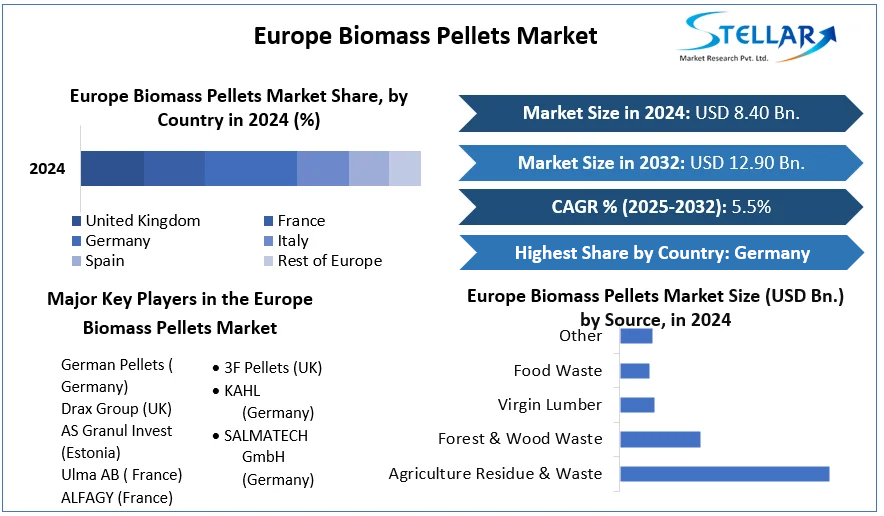 Europe Biomass Pellets Market

STELLAR
Market Research Pvt. Ltd.

Europe Biomass Pellets Market Share, by Country in 2024 (%)

2024

United Kingdom
France
Germany
Italy
Spain
Rest of Europe

Market Size in 2024: USD 8.40 Bn.

Market Size in 2032: USD 12.90 Bn.

CAGR % (2025-2032): 5.5%

Highest Share by Country: Germany

Major Key Players in the Europe Biomass Pellets Market

German Pellets ( Germany)
Drax Group (UK)
AS Granul Invest (Estonia)
Ulma AB ( France)
ALFAGY (France)

• 3F Pellets (UK)
• KAHL (Germany)
• SALMATECH GmbH (Germany)

Europe Biomass Pellets Market Size (USD Bn.) by Source, in 2024

Other
Food Waste
Virgin Lumber
Forest & Wood Waste
Agriculture Residue & Waste